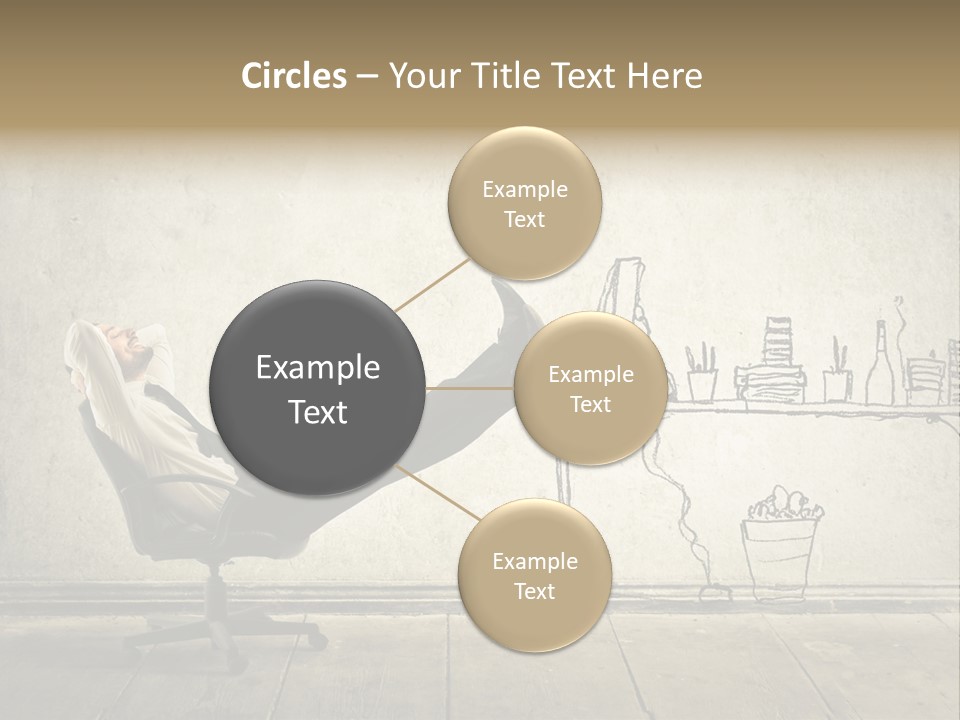 Circles – Your Title Text Here

Example Text

Example Text

Example Text

Example Text